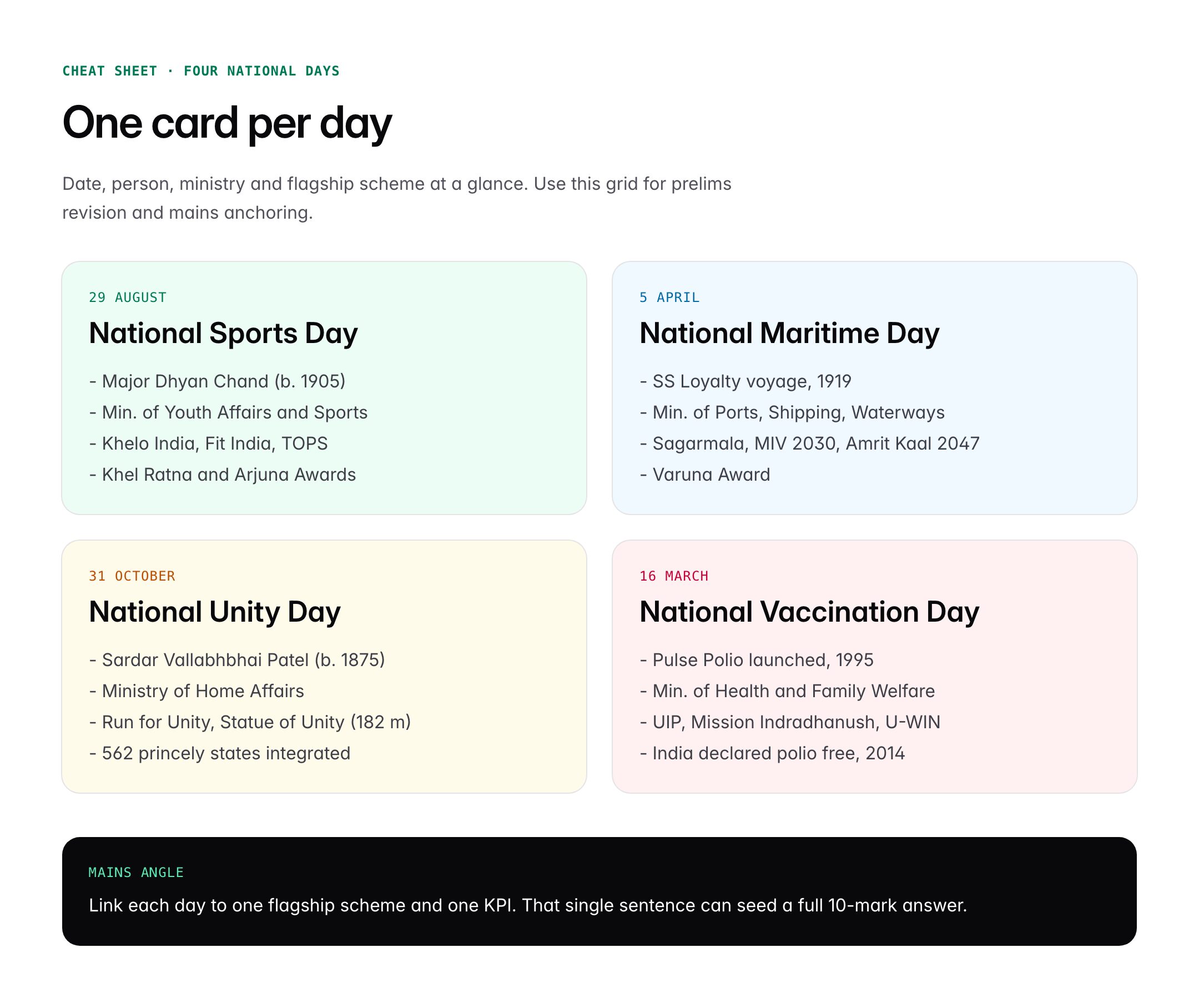 CHEAT SHEET · FOUR NATIONAL DAYS

One card per day

Date, person, ministry and flagship scheme at a glance. Use this grid for prelims revision and mains anchoring.

29 AUGUST

National Sports Day

- Major Dhyan Chand (b. 1905)
- Min. of Youth Affairs and Sports
- Khelo India, Fit India, TOPS
- Khel Ratna and Arjuna Awards

5 APRIL

National Maritime Day

- SS Loyalty voyage, 1919
- Min. of Ports, Shipping, Waterways
- Sagarmala, MIV 2030, Amrit Kaal 2047
- Varuna Award

31 OCTOBER

National Unity Day

- Sardar Vallabhbhai Patel (b. 1875)
- Ministry of Home Affairs
- Run for Unity, Statue of Unity (182 m)
- 562 princely states integrated

16 MARCH

National Vaccination Day

- Pulse Polio launched, 1995
- Min. of Health and Family Welfare
- UIP, Mission Indradhanush, U-WIN
- India declared polio free, 2014

MAINS ANGLE

Link each day to one flagship scheme and one KPI. That single sentence can seed a full 10-mark answer.